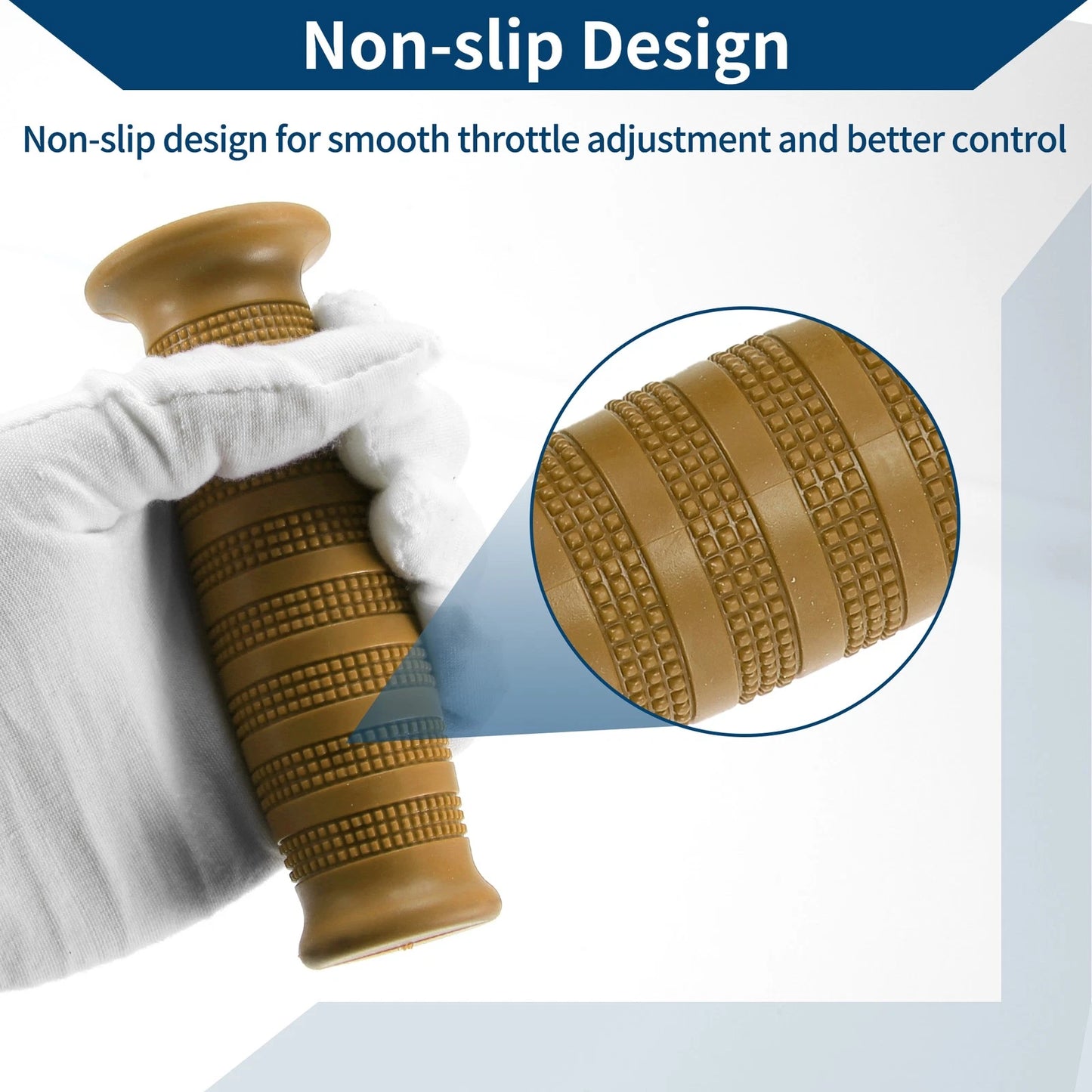 Non-slip Design

Non-slip design for smooth throttle adjustment and better control